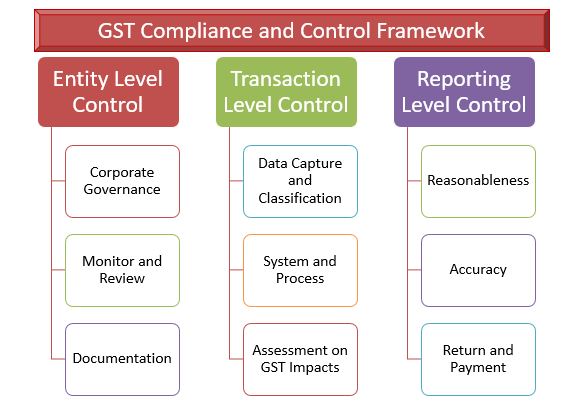 GST Compliance and Control Framework

Entity Level Control

Corporate Governance

Monitor and Review

Documentation

Transaction Level Control

Data Capture and Classification

System and Process

Assessment on GST Impacts

Reporting Level Control

Reasonableness

Accuracy

Return and Payment